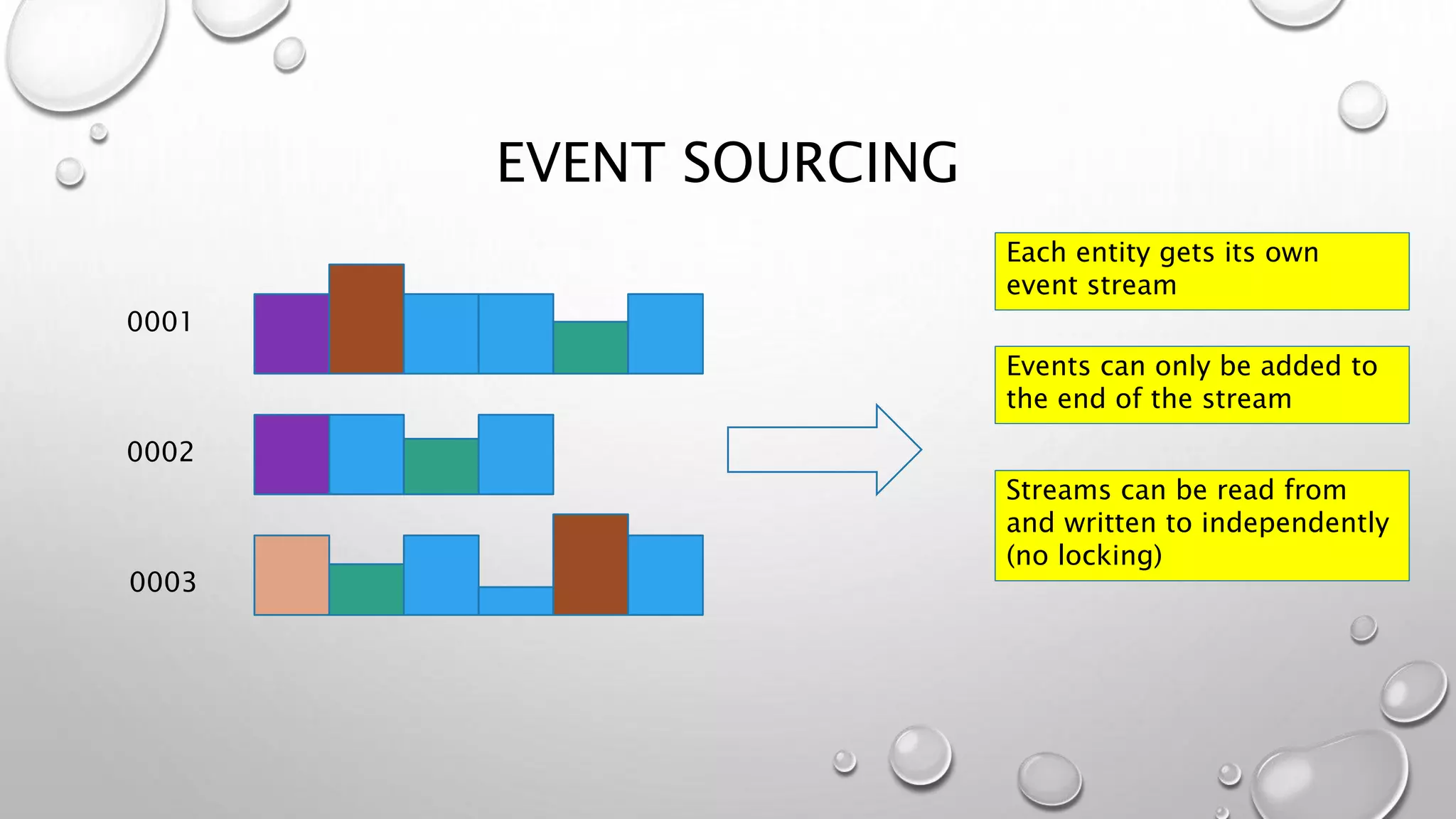 EVENT SOURCING

0001

0002

0003

Each entity gets its own event stream

Events can only be added to the end of the stream

Streams can be read from and written to independently (no locking)